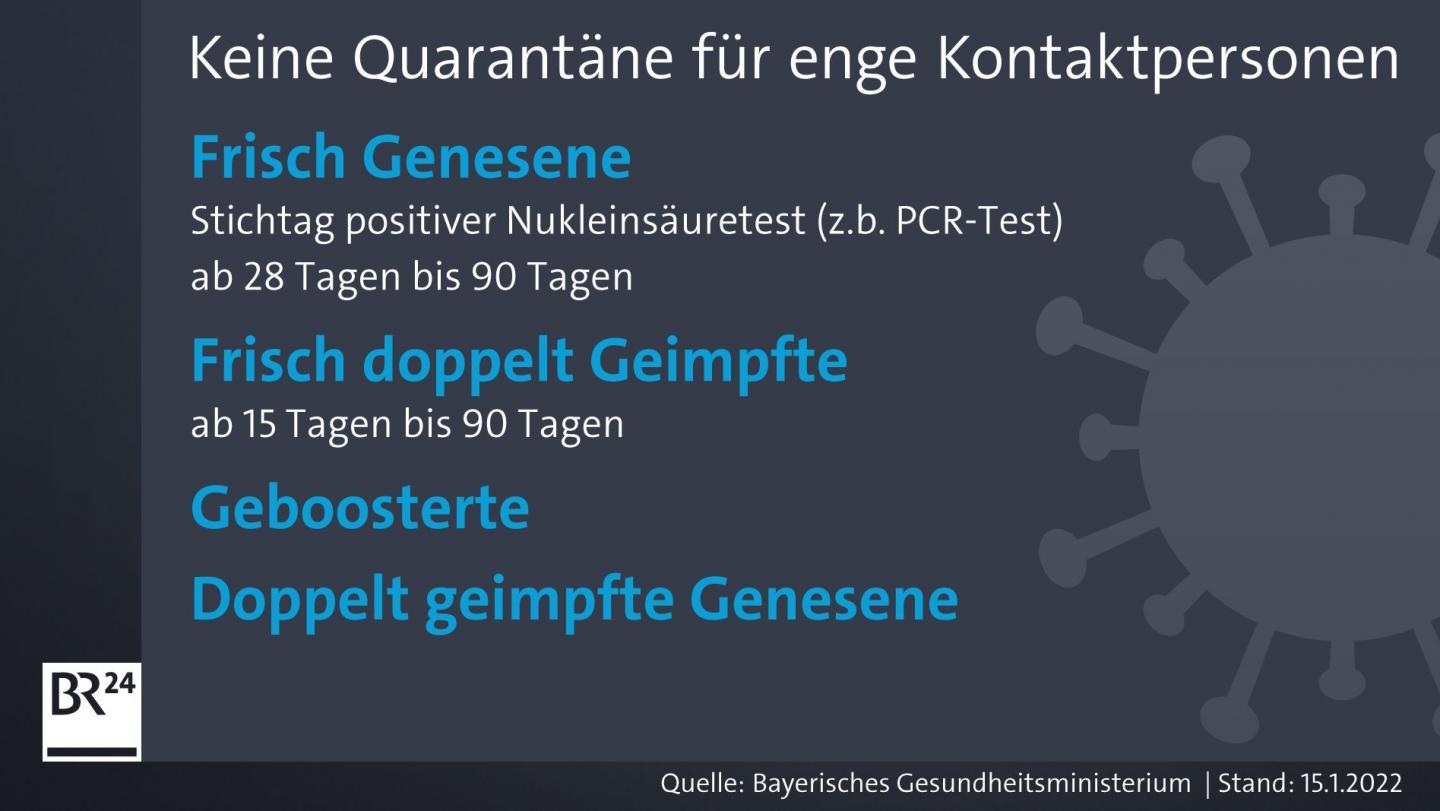 Keine Quarantäne für enge Kontaktpersonen

Frisch Genesene

Stichtag positiver Nukleinsäuretest (z.b. PCR-Test) ab 28 Tagen bis 90 Tagen

Frisch doppelt Geimpfte

ab 15 Tagen bis 90 Tagen

Geboosterte

Doppelt geimpfte Genesene

BR24

Quelle: Bayerisches Gesundheitsministerium | Stand: 15.1.2022